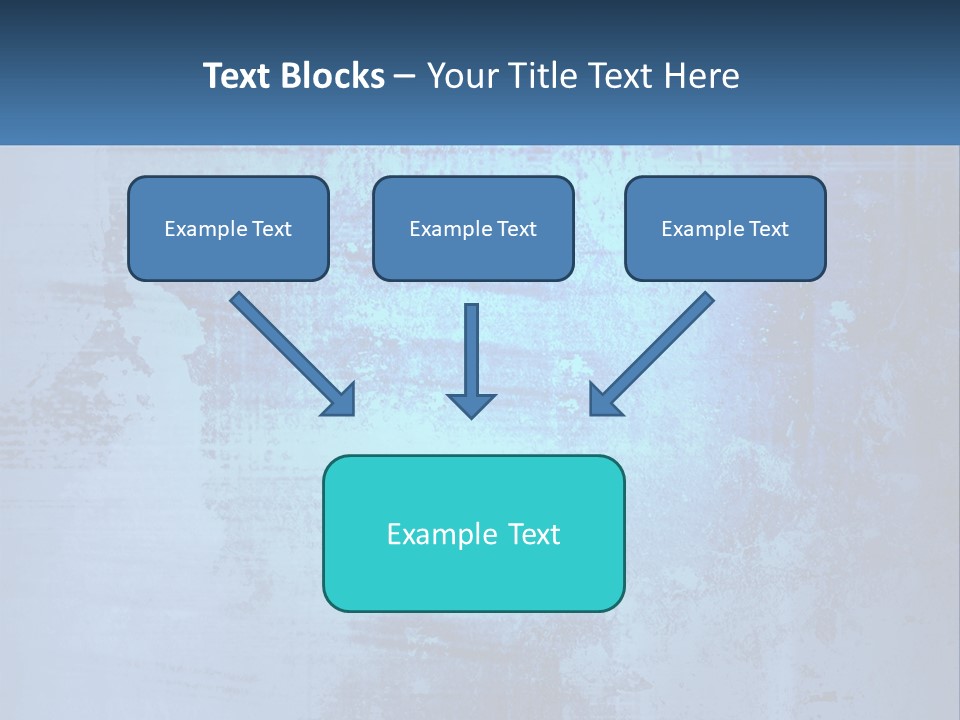 Text Blocks – Your Title Text Here

Example Text

Example Text

Example Text

Example Text